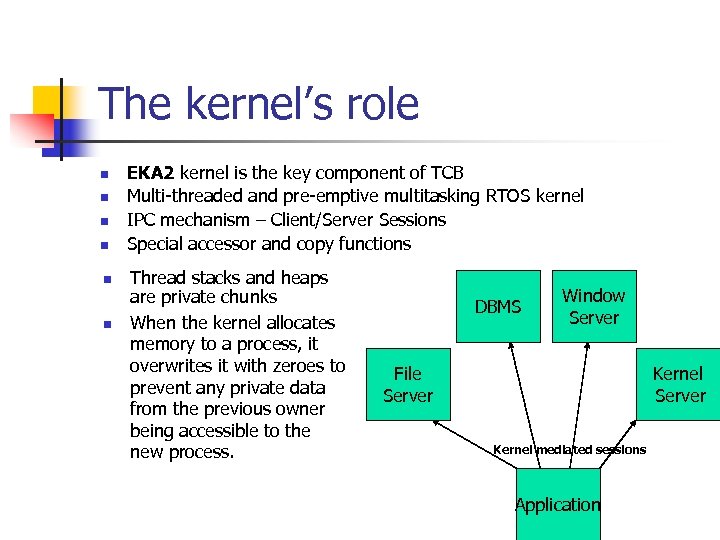 The kernel's role

- EKA2 kernel is the key component of TCB
- Multi-threaded and pre-emptive multitasking RTOS kernel
- IPC mechanism – Client/Server Sessions
- Special accessor and copy functions

- Thread stacks and heaps are private chunks
- When the kernel allocates memory to a process, it overwrites it with zeroes to prevent any private data from the previous owner being accessible to the new process.

DBMS

Window Server

File Server

Kernel Server

Kernel mediated sessions

Application